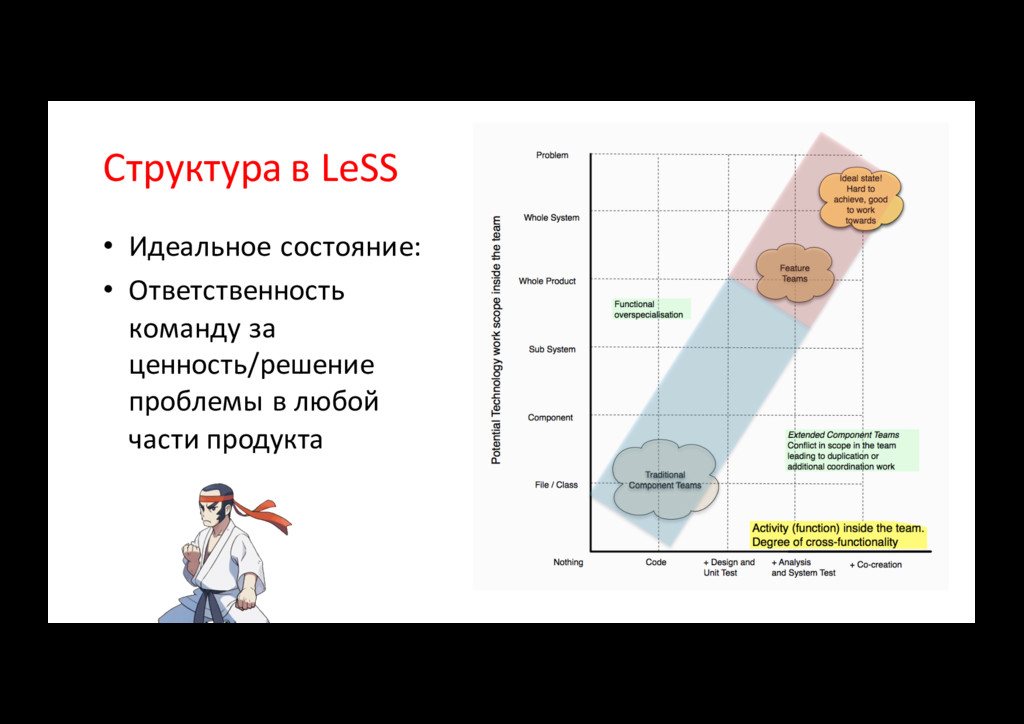 Структура в LeSS

• Идеальное состояние:

• Ответственность команду за ценность/решение проблемы в любой части продукта

Potential Technology work scope inside the team

Problem

Whole System

Whole Product

Sub System

Component

File / Class

Nothing

Code

+ Design and Unit Test

+ Analysis and System Test

+ Co-creation

Ideal state! Hard to achieve, good to work towards

Feature Teams

Functional overspecialisation

Extended Component Teams
Conflict in scope in the team leading to duplication or additional coordination work

Traditional Component Teams

Activity (function) inside the team.
Degree of cross-functionality